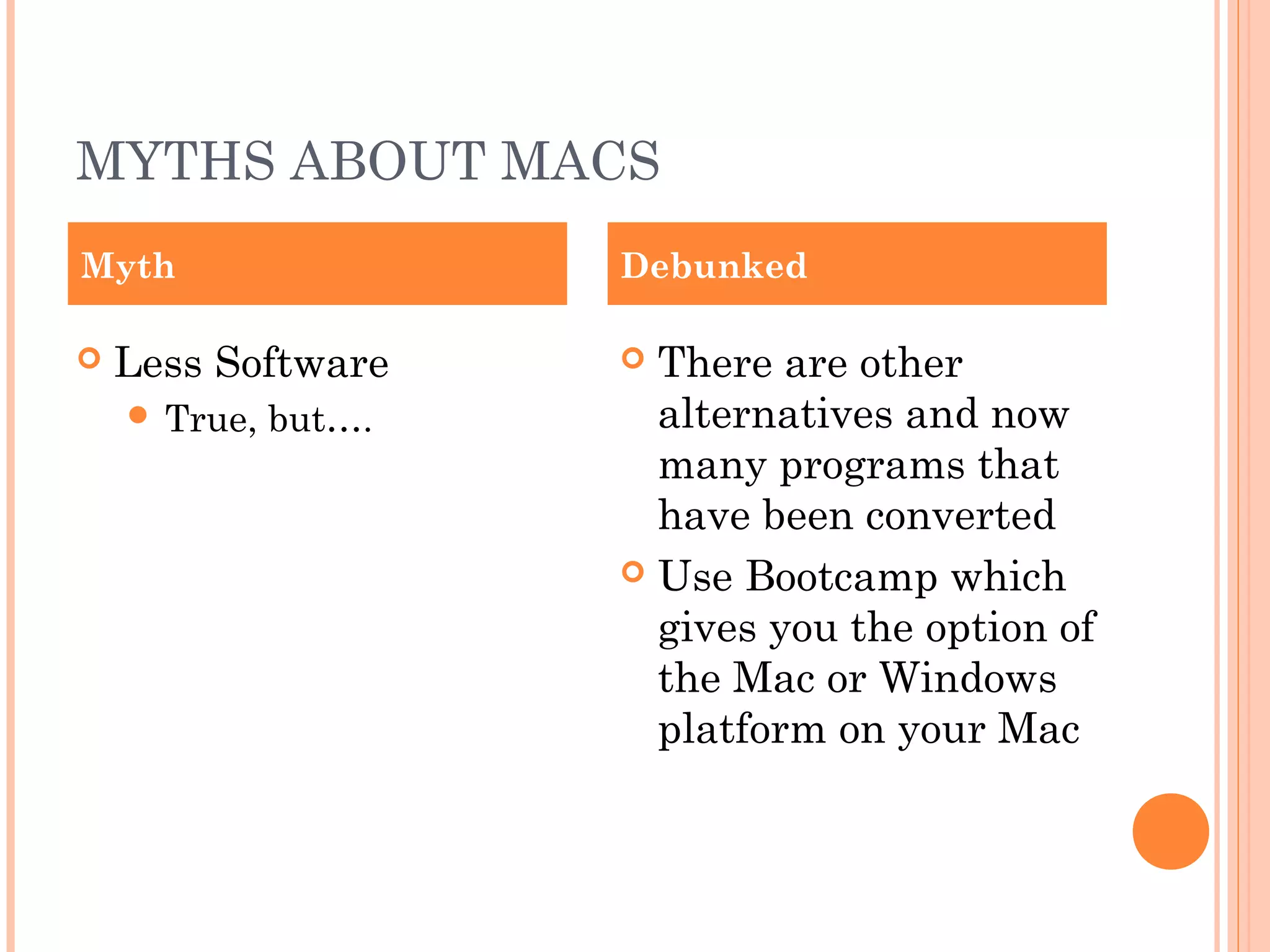 MYTHS ABOUT MACS

Myth

Less Software

True, but….

Debunked

There are other alternatives and now many programs that have been converted

Use Bootcamp which gives you the option of the Mac or Windows platform on your Mac